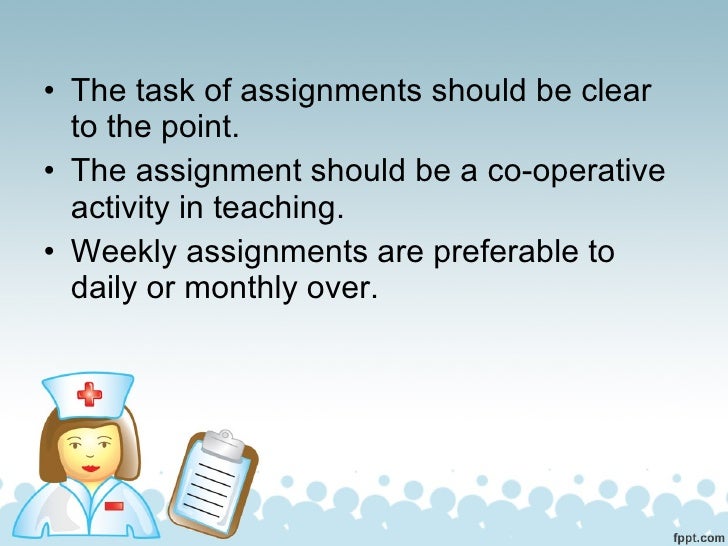 • The task of assignments should be clear to the point.
• The assignment should be a co-operative activity in teaching.
• Weekly assignments are preferable to daily or monthly over.

fppt.com